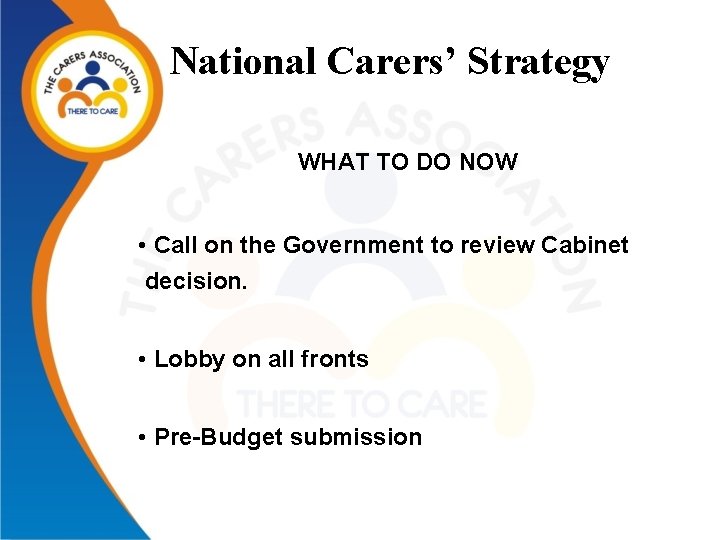 THE CARERS ASSOCIATION
THERE TO CARE

National Carers' Strategy

WHAT TO DO NOW

• Call on the Government to review Cabinet decision.

• Lobby on all fronts

• Pre-Budget submission

THE CARERS ASSOCIATION
THERE TO CARE